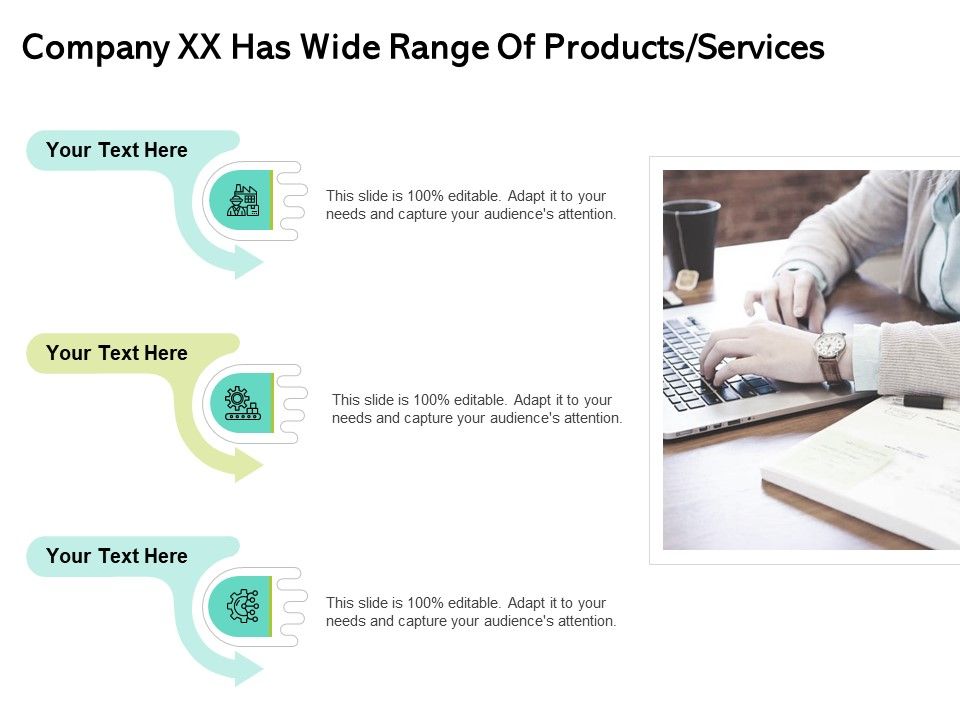 Company XX Has Wide Range Of Products/Services

Your Text Here

This slide is 100% editable. Adapt it to your needs and capture your audience's attention.

Your Text Here

This slide is 100% editable. Adapt it to your needs and capture your audience's attention.

Your Text Here

This slide is 100% editable. Adapt it to your needs and capture your audience's attention.